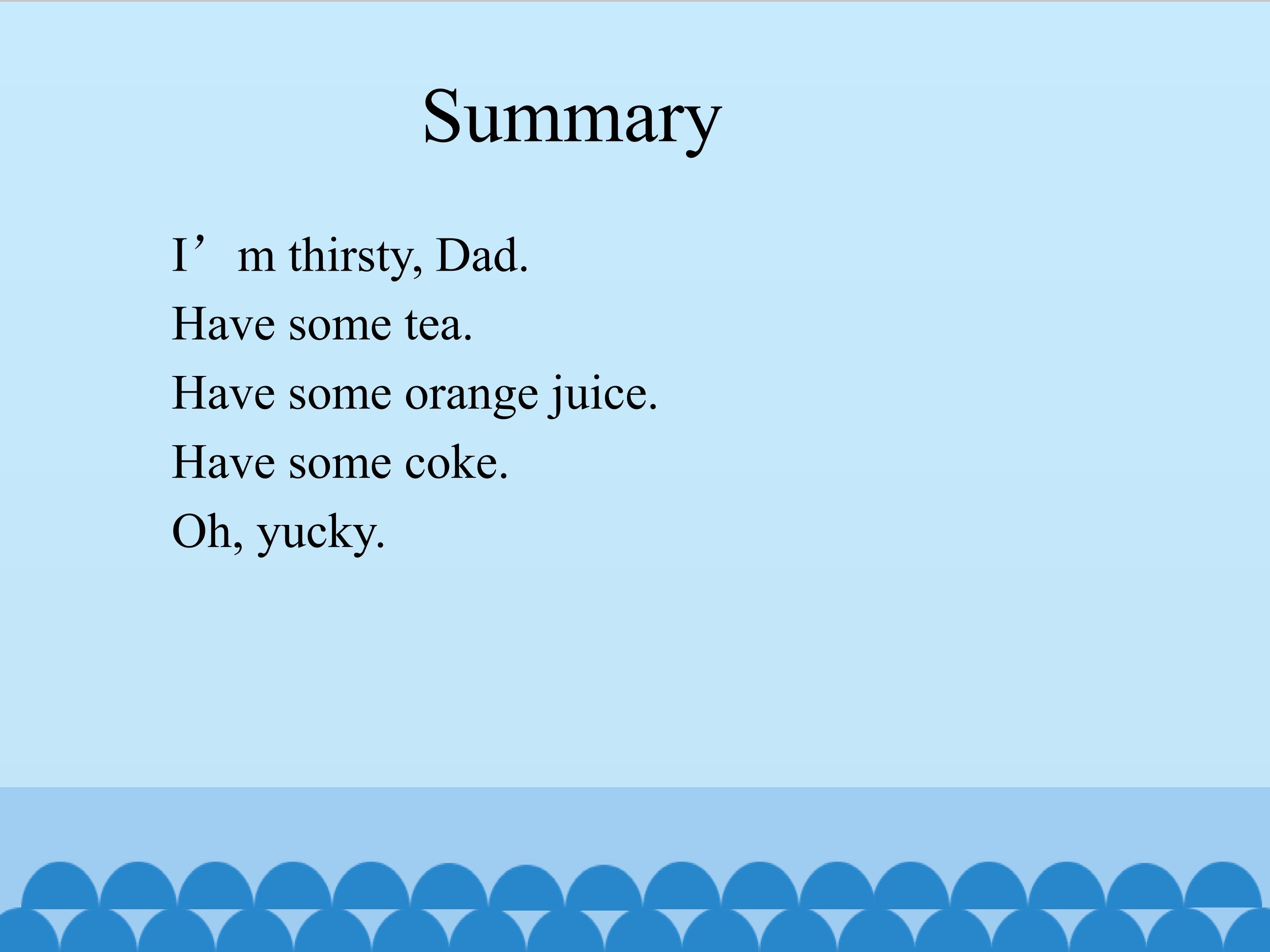 Summary

I’m thirsty, Dad.
Have some tea.
Have some orange juice.
Have some coke.
Oh, yucky.